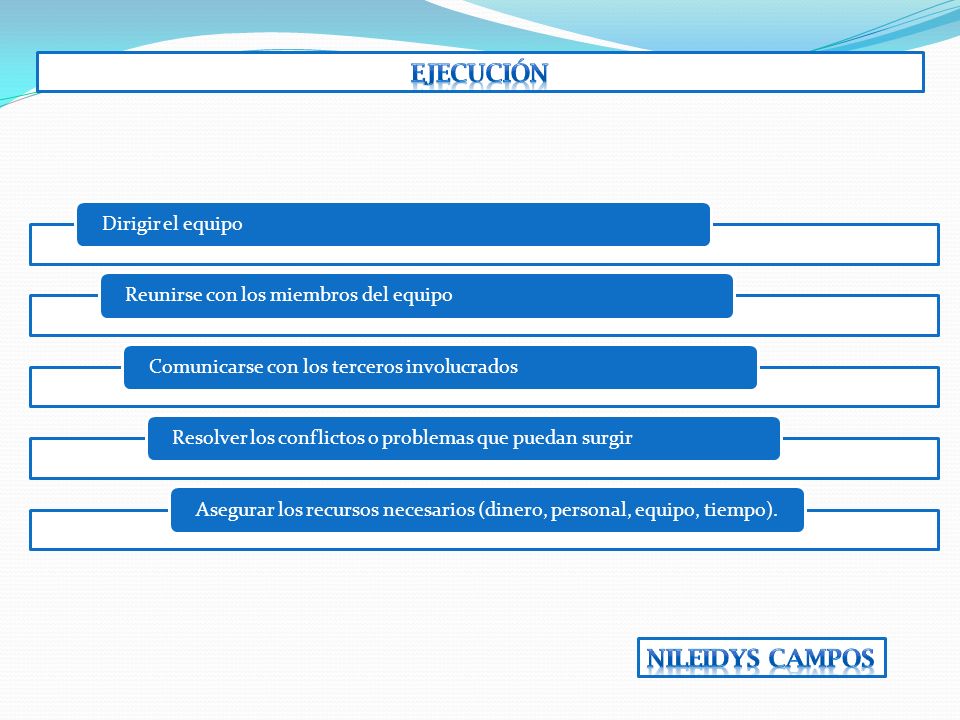 EJECUCIÓN

Dirigir el equipo

Reunirse con los miembros del equipo

Comunicarse con los terceros involucrados

Resolver los conflictos o problemas que puedan surgir

Asegurar los recursos necesarios (dinero, personal, equipo, tiempo).

NILEIDYS CAMPOS